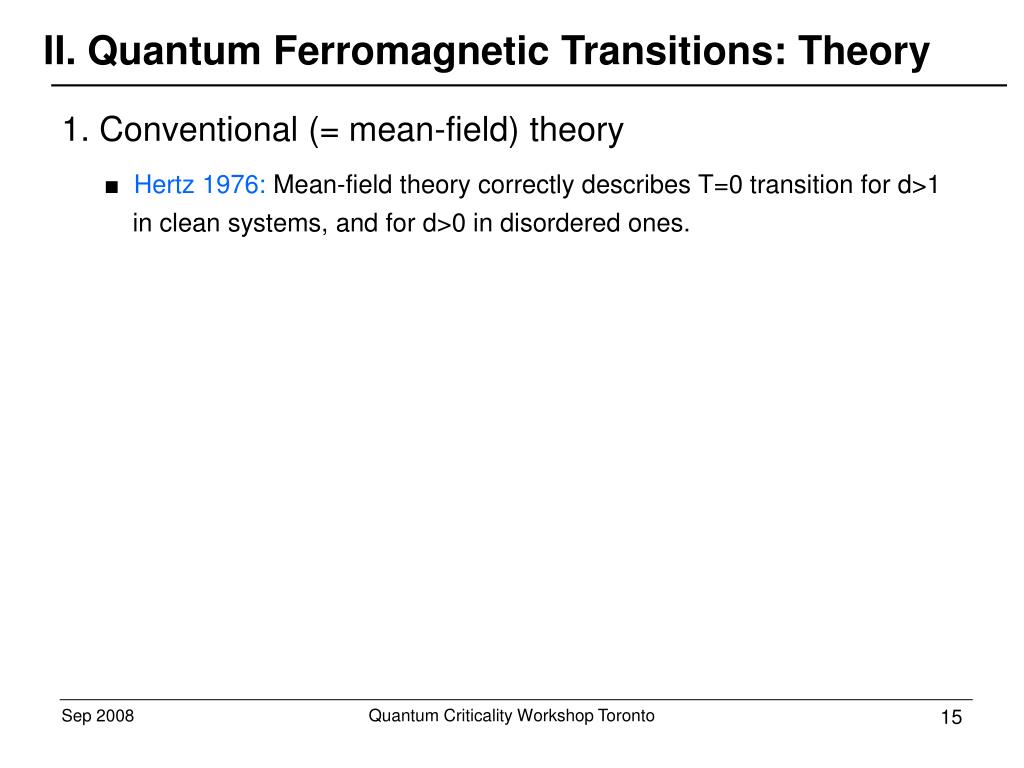 II. Quantum Ferromagnetic Transitions: Theory

1. Conventional (= mean-field) theory

■ Hertz 1976: Mean-field theory correctly describes T=0 transition for d>1 in clean systems, and for d>0 in disordered ones.

Sep 2008

Quantum Criticality Workshop Toronto

15